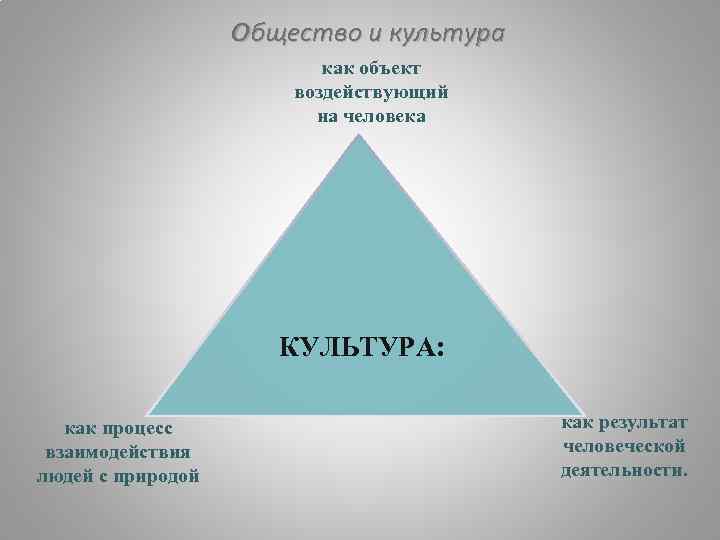 Общество и культура

как объект воздействующий на человека

КУЛЬТУРА:

как процесс взаимодействия людей с природой

как результат человеческой деятельности.